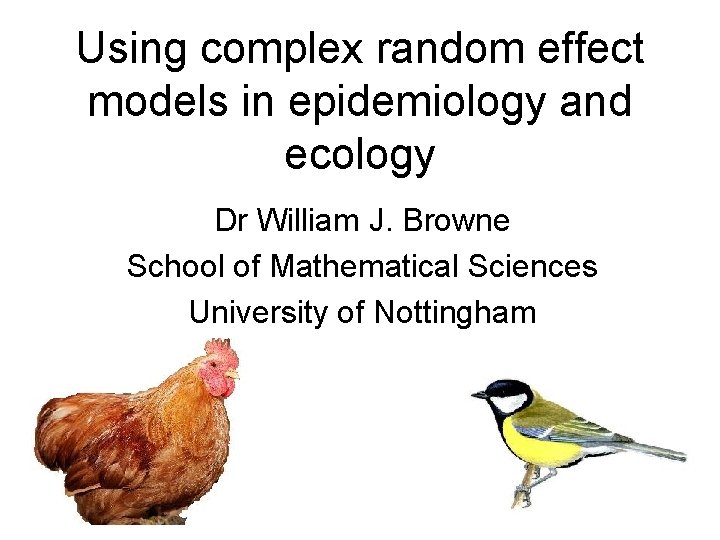 Using complex random effect models in epidemiology and ecology

Dr William J. Browne

School of Mathematical Sciences

University of Nottingham